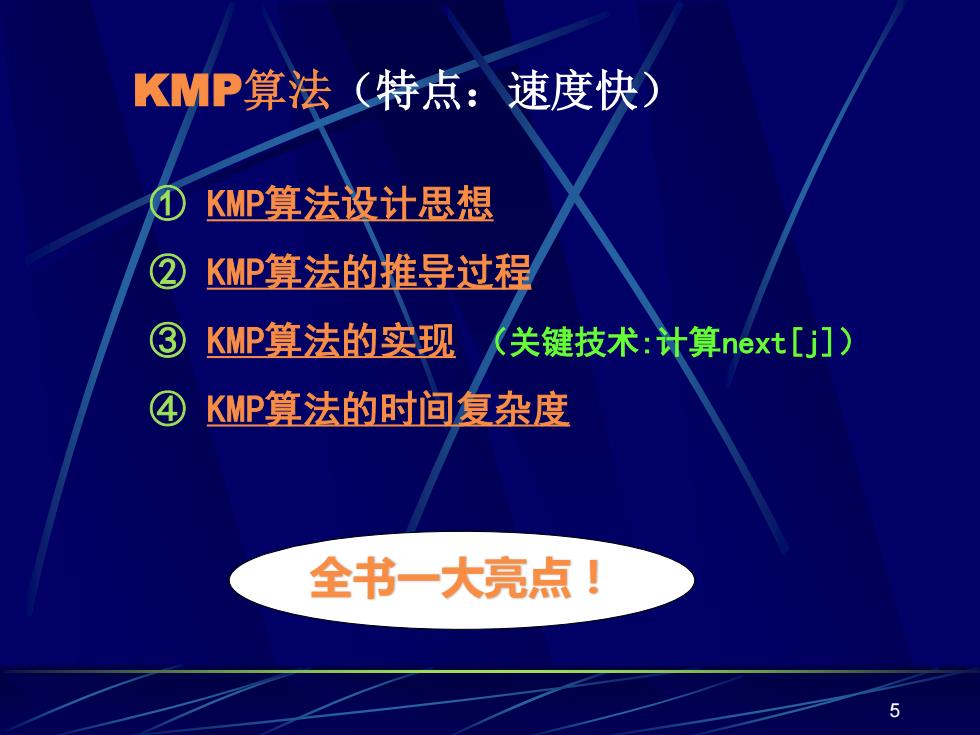 KMP算法（特点：速度快）

① KMP算法设计思想

② KMP算法的推导过程

③ KMP算法的实现 （关键技术:计算next[j]）

④ KMP算法的时间复杂度

全书一大亮点！

5